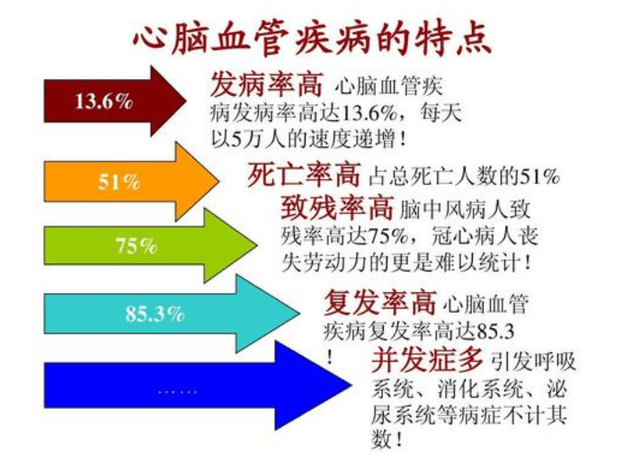 心脑血管疾病的特点

13.6%

发病率高 心脑血管疾病发病率高达13.6%，每天以5万人的速度递增！

51%

死亡率高 占总死亡人数的51%

75%

致残率高 脑中风病人致残率高达75%，冠心病人丧失劳动力的更是难以统计！

85.3%

复发率高 心脑血管疾病复发率高达85.3！

……

并发症多 引发呼吸系统、消化系统、泌尿系统等病症不计其数！